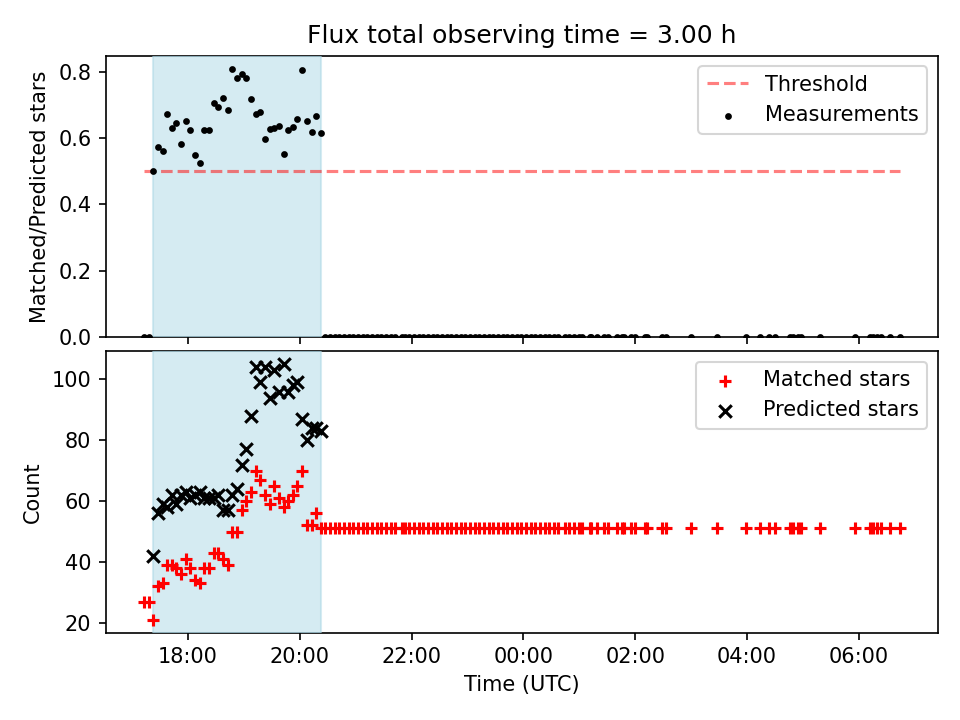 Flux total observing time = 3.00 h

Matched/Predicted stars

0.8
0.6
0.4
0.2
0.0

Threshold
Measurements

Count

100
80
60
40
20

Matched stars
Predicted stars

18:00 20:00 22:00 00:00 02:00 04:00 06:00

Time (UTC)